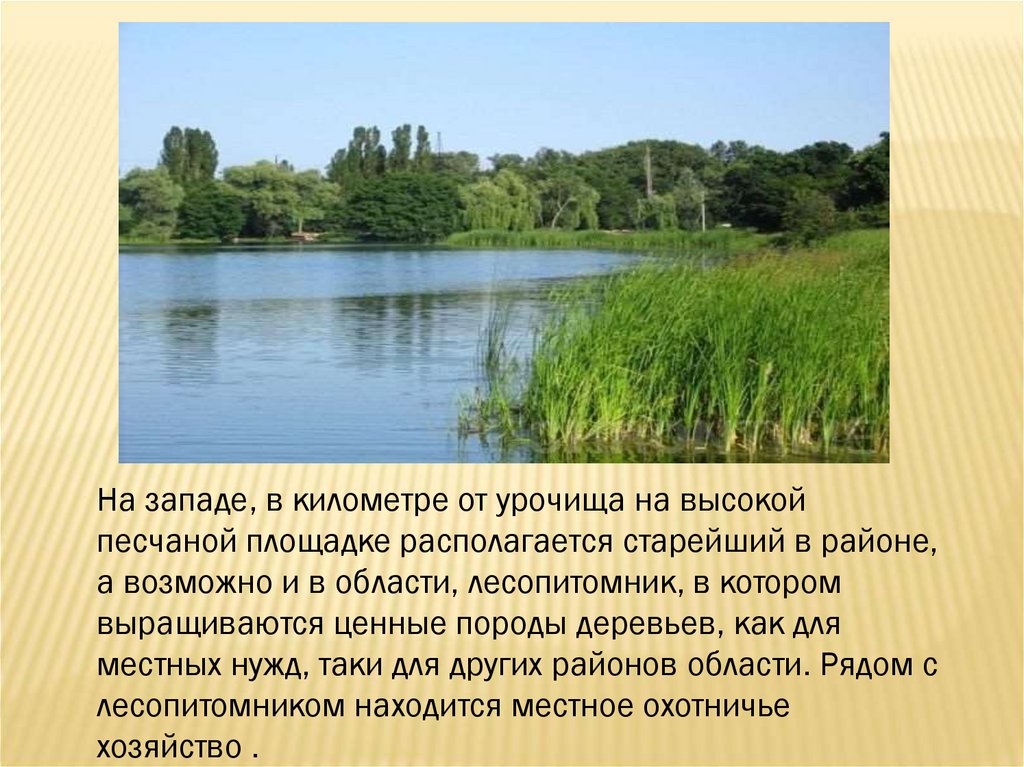 На западе, в километре от урочища на высокой песчаной площадке располагается старейший в районе, а возможно и в области, лесопитомник, в котором выращиваются ценные породы деревьев, как для местных нужд, таки для других районов области. Рядом с лесопитомником находится местное охотничье хозяйство .